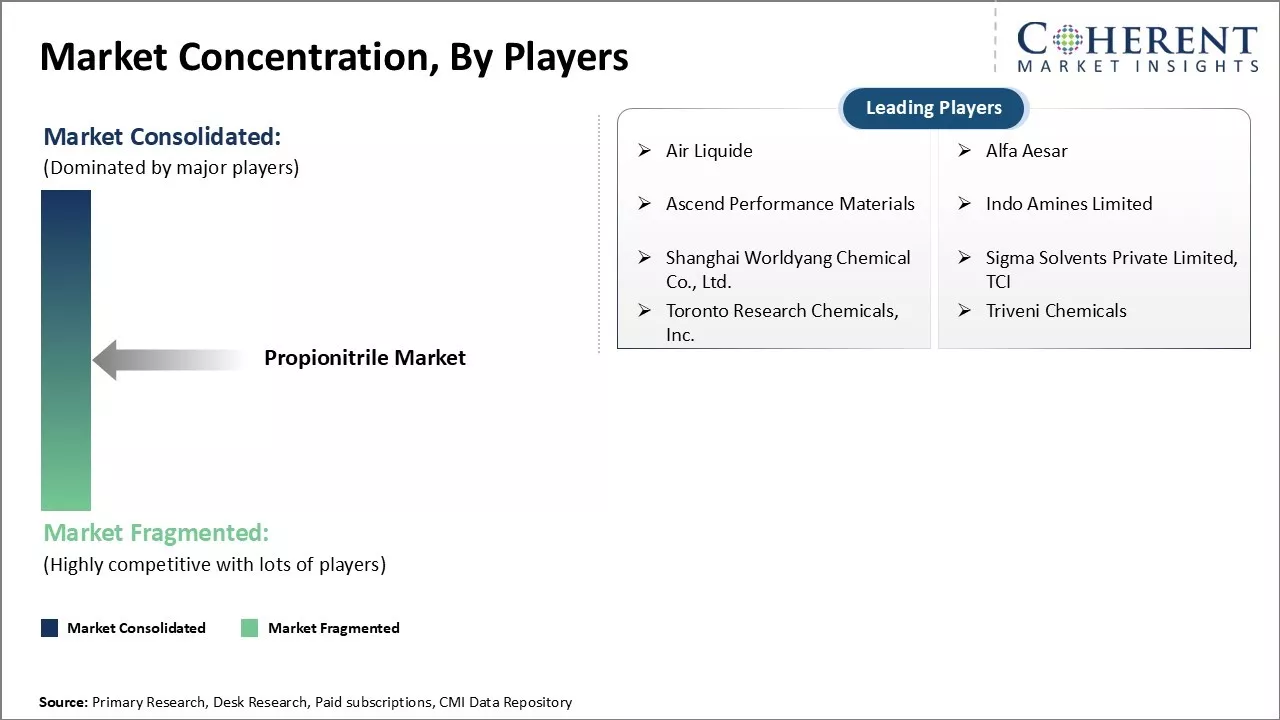 Market Concentration, By Players

COHERENT
MARKET INSIGHTS

Market Consolidated:
(Dominated by major players)

Propionitrile Market

Market Fragmented:
(Highly competitive with lots of players)

Market Consolidated
Market Fragmented

Leading Players

➢ Air Liquide
➢ Ascend Performance Materials
➢ Shanghai Worldyang Chemical Co., Ltd.
➢ Toronto Research Chemicals, Inc.

➢ Alfa Aesar
➢ Indo Amines Limited
➢ Sigma Solvents Private Limited, TCI
➢ Triveni Chemicals

Source: Primary Research, Desk Research, Paid subscriptions, CMI Data Repository